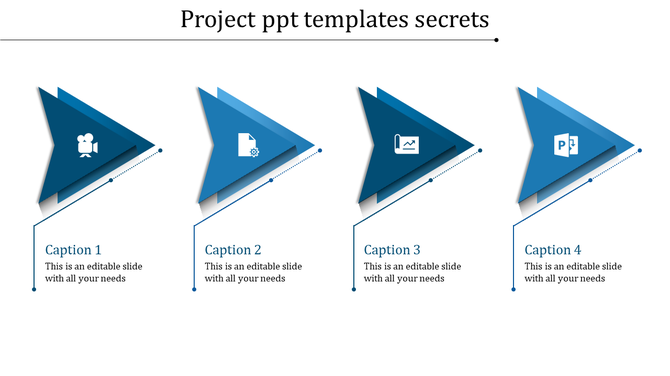 Project ppt templates secrets

Caption 1
This is an editable slide with all your needs

Caption 2
This is an editable slide with all your needs

Caption 3
This is an editable slide with all your needs

Caption 4
This is an editable slide with all your needs